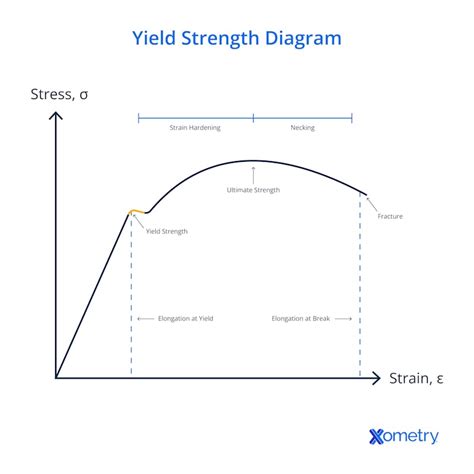 Yield Strength Diagram

Stress, σ

Strain Hardening

Necking

Ultimate Strength

Fracture

Yield Strength

Elongation at Yield

Elongation at Break

Strain, ε

Xometry